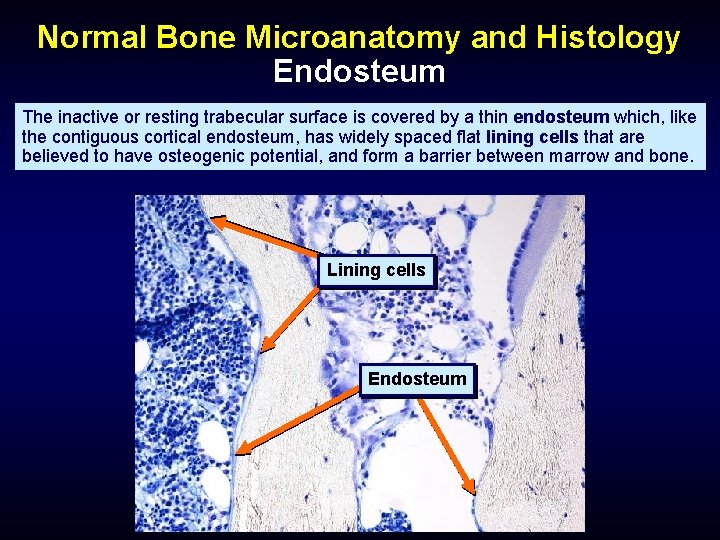 Normal Bone Microanatomy and Histology
Endosteum

The inactive or resting trabecular surface is covered by a thin endosteum which, like the contiguous cortical endosteum, has widely spaced flat lining cells that are believed to have osteogenic potential, and form a barrier between marrow and bone.

Lining cells

Endosteum